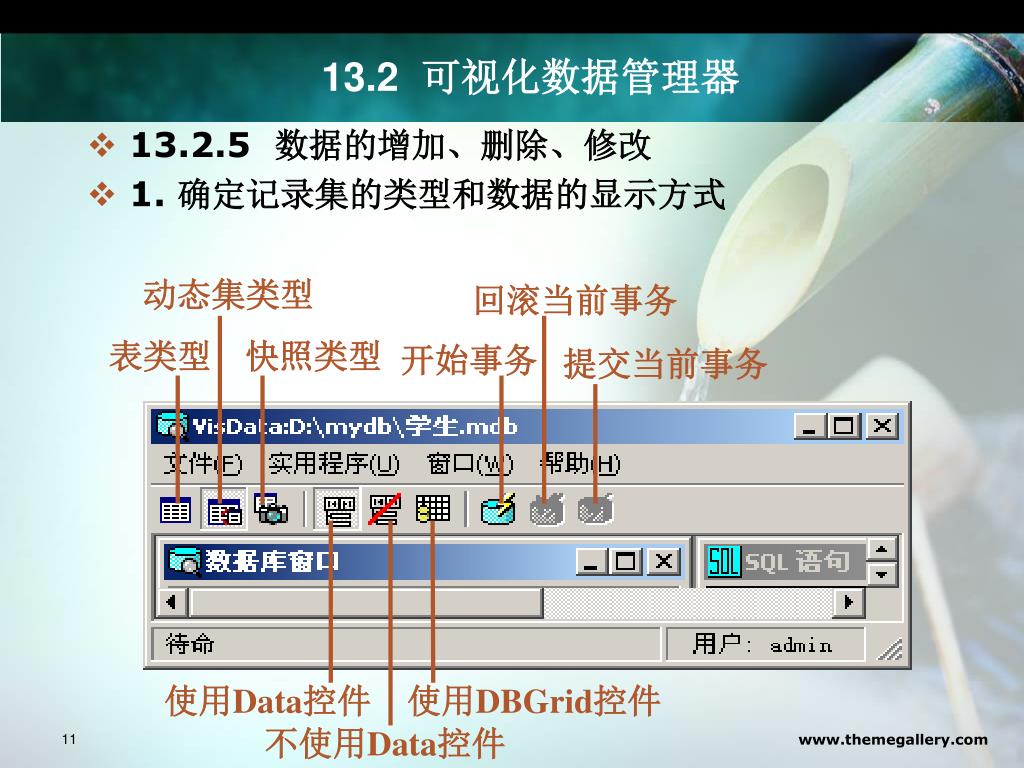 13.2 可视化数据管理器

❖ 13.2.5 数据的增加、删除、修改

❖ 1. 确定记录集的类型和数据的显示方式

动态集类型

回滚当前事务

表类型

快照类型

开始事务

提交当前事务

VisData:D:\mydb\学生.mdb

文件(F) 实用程序(U) 窗口(W) 帮助(H)

数据库窗口

SQL 语句

待命

用户: admin

使用Data控件

使用DBGrid控件

不使用Data控件

11

www.themegallery.com